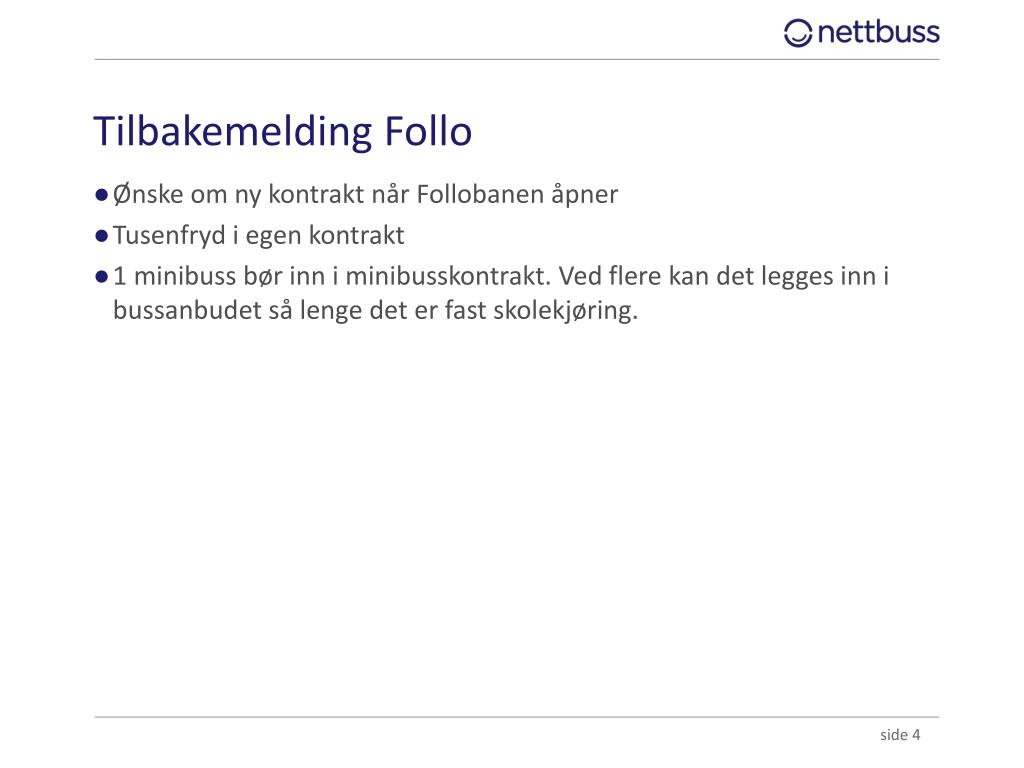 nettbuss

Tilbakemelding Follo

● Ønske om ny kontrakt når Follobanen åpner
● Tusenfryd i egen kontrakt
● 1 minibuss bør inn i minibusskontrakt. Ved flere kan det legges inn i bussanbudet så lenge det er fast skolekjøring.

side 4